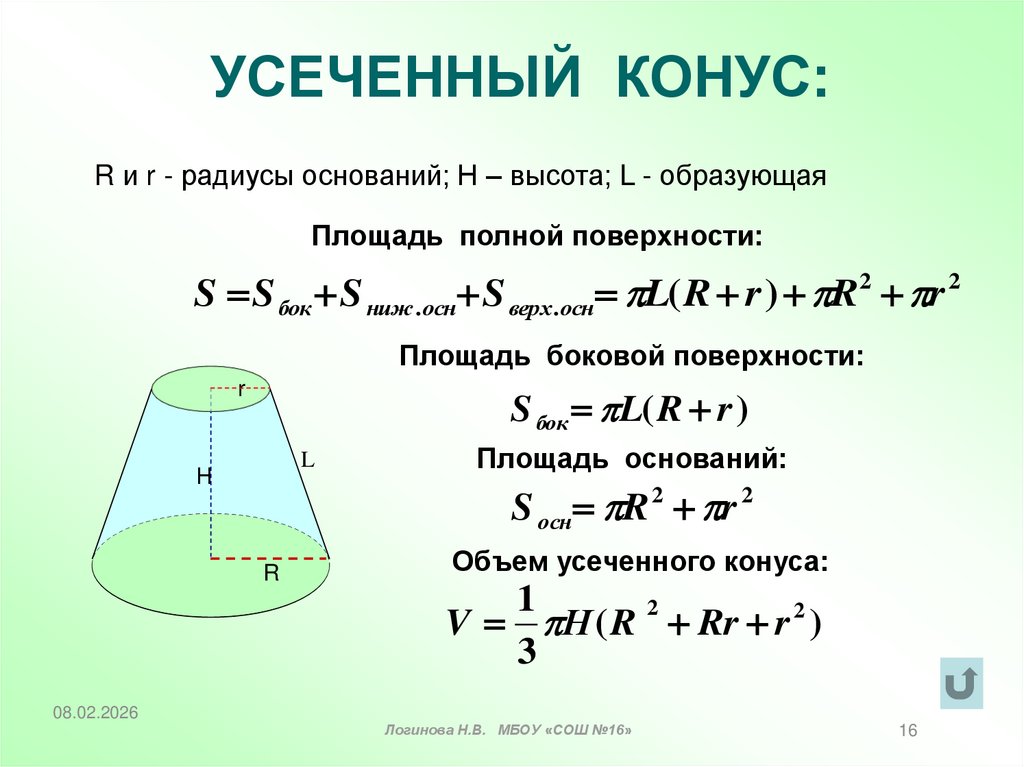 УСЕЧЕННЫЙ КОНУС:

R и r - радиусы оснований; H – высота; L - образующая

Площадь полной поверхности:

$S = S_{бок} + S_{ниж.осн} + S_{верх.осн} = \pi L(R+r) + \pi R^2 + \pi r^2$

Площадь боковой поверхности:

$S_{бок} = \pi L(R+r)$

Площадь оснований:

$S_{осн} = \pi R^2 + \pi r^2$

Объем усеченного конуса:

$V = \frac{1}{3}\pi H(R^2 + Rr + r^2)$

r

H

L

R

08.02.2026

Логинова Н.В. МБОУ «СОШ №16»

16